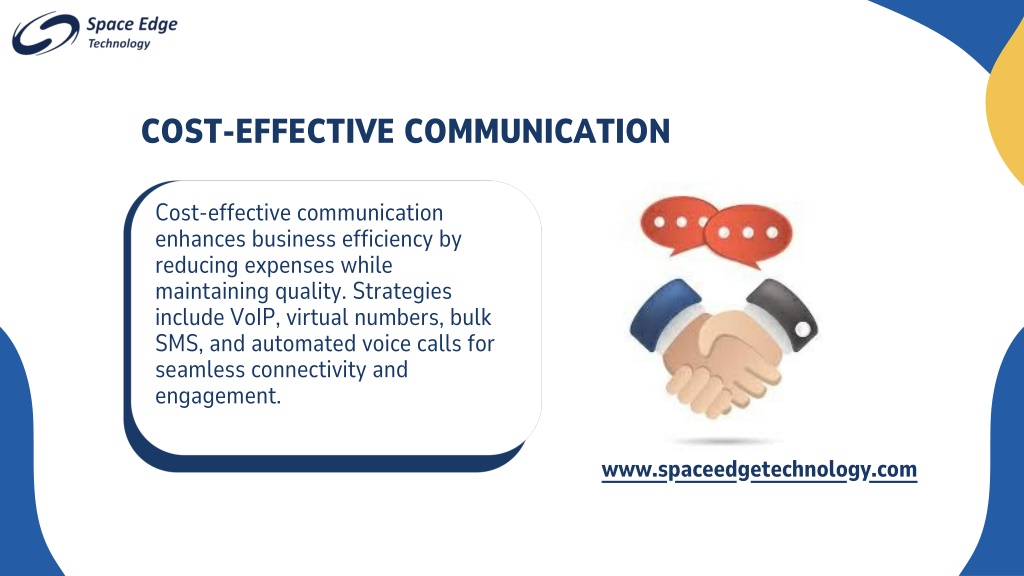 Space Edge
Technology

COST-EFFECTIVE COMMUNICATION

Cost-effective communication enhances business efficiency by reducing expenses while maintaining quality. Strategies include VoIP, virtual numbers, bulk SMS, and automated voice calls for seamless connectivity and engagement.

www.spaceedgetechnology.com